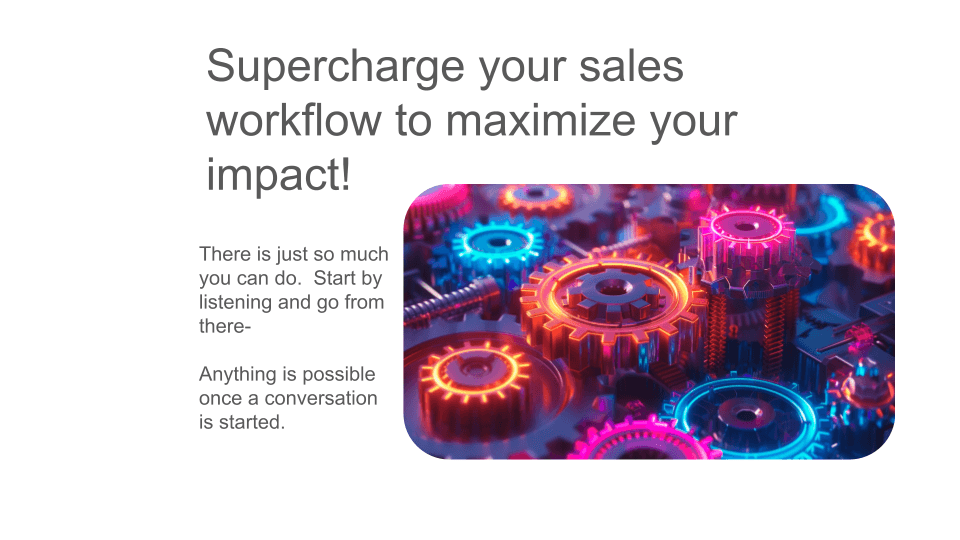 Supercharge your sales workflow to maximize your impact!

There is just so much you can do.  Start by listening and go from there-

Anything is possible once a conversation is started.